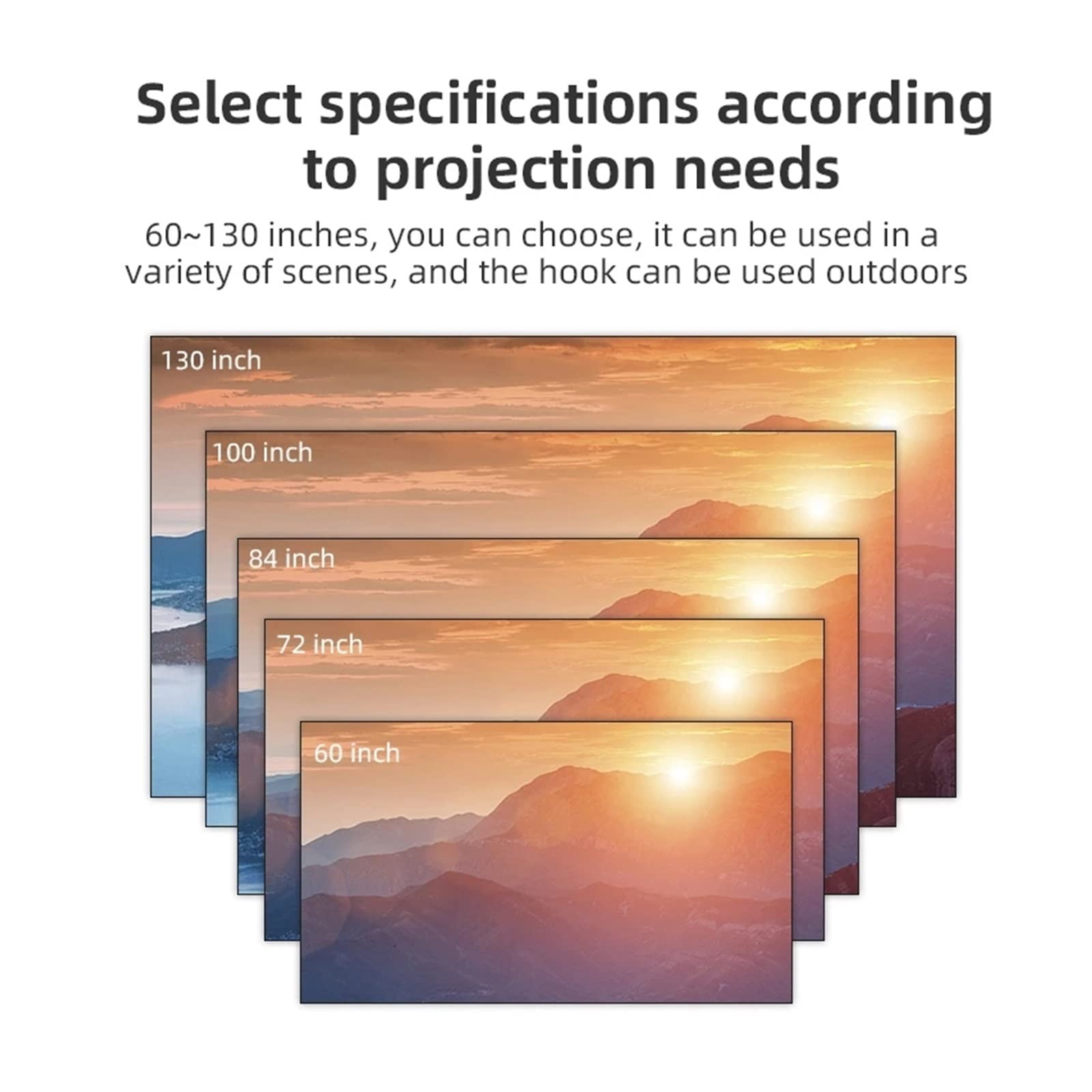 Select specifications according to projection needs

60~130 inches, you can choose, it can be used in a variety of scenes, and the hook can be used outdoors

130 inch

100 inch

84 inch

72 inch

60 inch